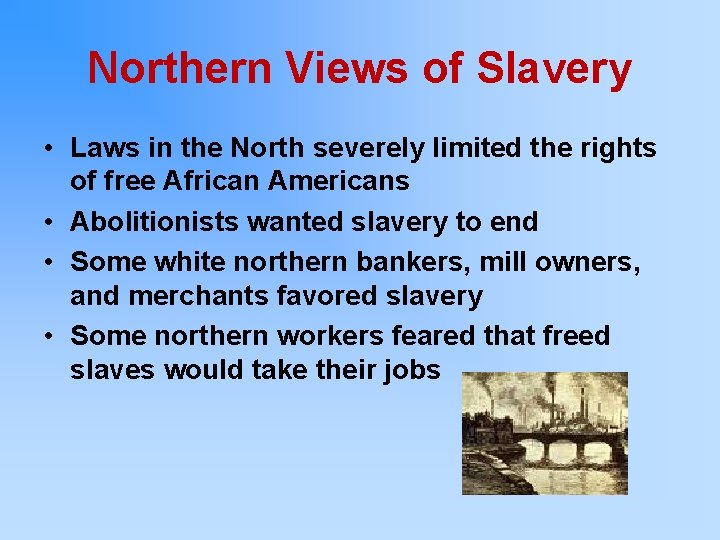 Northern Views of Slavery

• Laws in the North severely limited the rights of free African Americans
• Abolitionists wanted slavery to end
• Some white northern bankers, mill owners, and merchants favored slavery
• Some northern workers feared that freed slaves would take their jobs